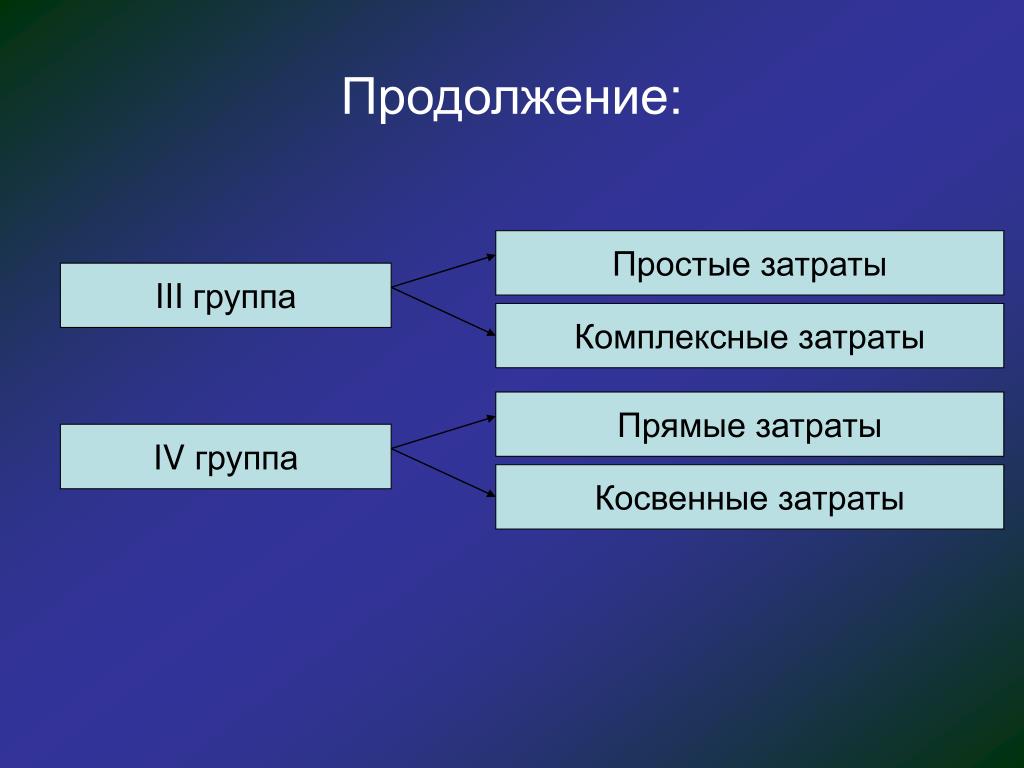 Продолжение:

III группа

Простые затраты

Комплексные затраты

IV группа

Прямые затраты

Косвенные затраты